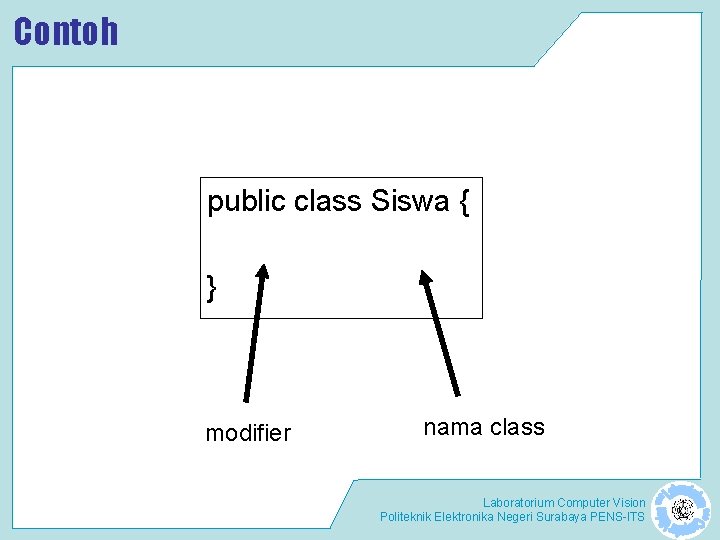 Contoh

public class Siswa {

}

modifier

nama class

Laboratorium Computer Vision
Politeknik Elektronika Negeri Surabaya PENS-ITS